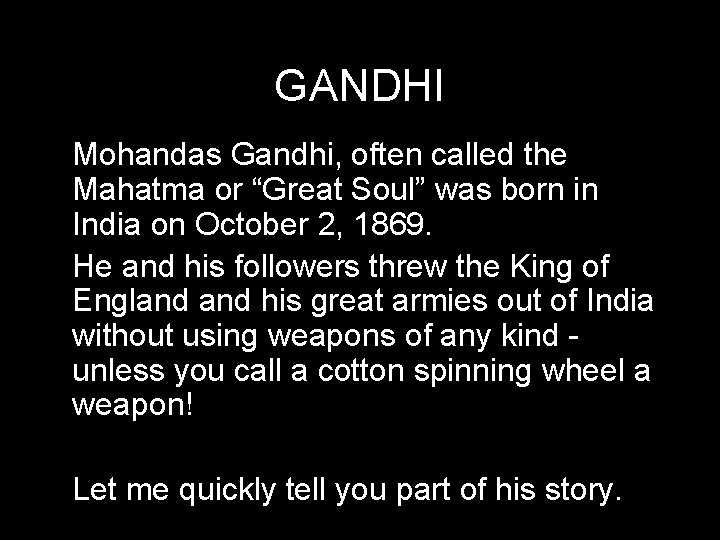 GANDHI

Mohandas Gandhi, often called the Mahatma or “Great Soul” was born in India on October 2, 1869.

He and his followers threw the King of England and his great armies out of India without using weapons of any kind - unless you call a cotton spinning wheel a weapon!

Let me quickly tell you part of his story.